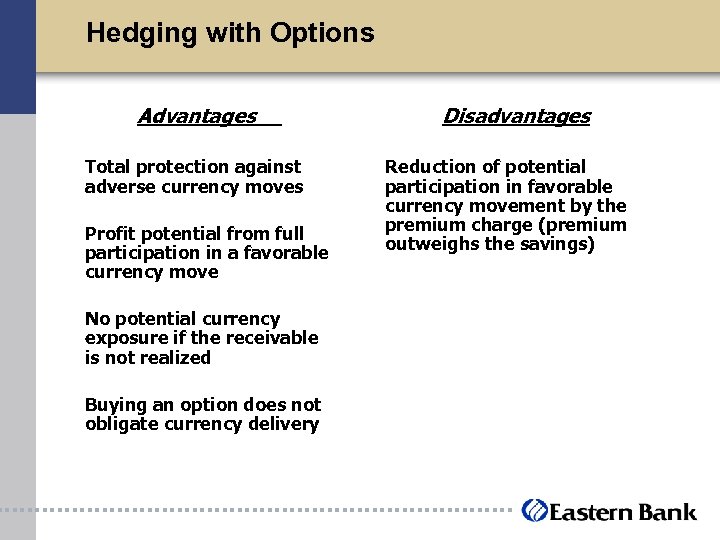 Hedging with Options

Advantages

Total protection against adverse currency moves

Profit potential from full participation in a favorable currency move

No potential currency exposure if the receivable is not realized

Buying an option does not obligate currency delivery

Disadvantages

Reduction of potential participation in favorable currency movement by the premium charge (premium outweighs the savings)

Eastern Bank